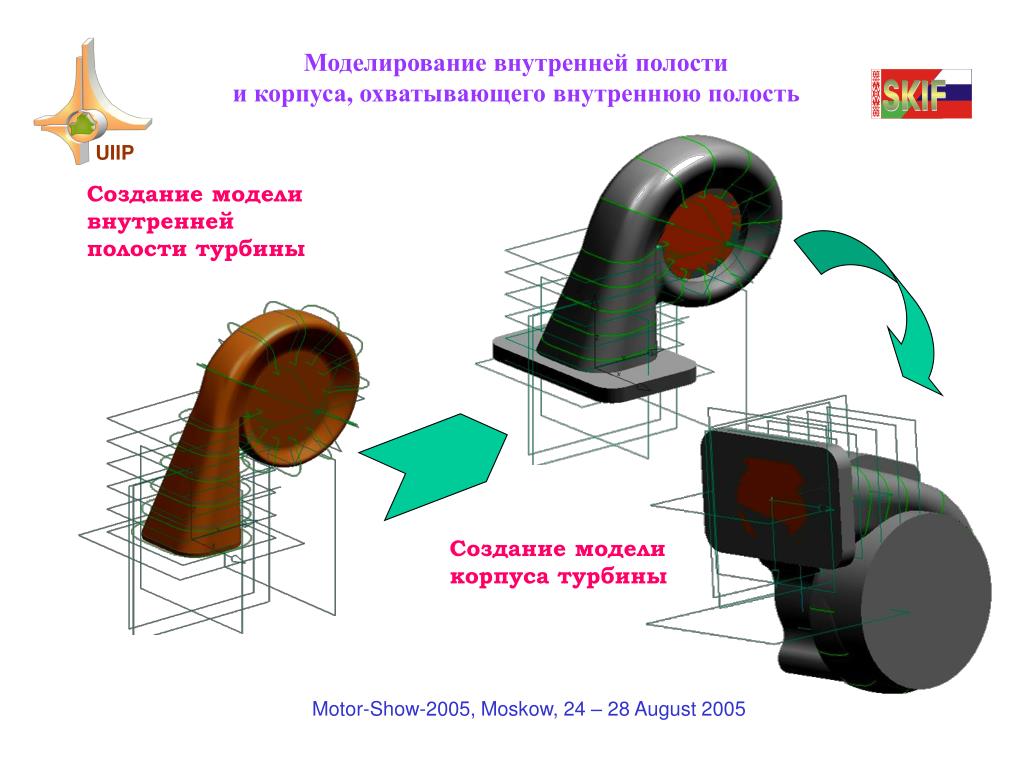 UIIP

Моделирование внутренней полости и корпуса, охватывающего внутреннюю полость

SKIF

Создание модели внутренней полости турбины

Создание модели корпуса турбины

Motor-Show-2005, Moskow, 24 – 28 August 2005